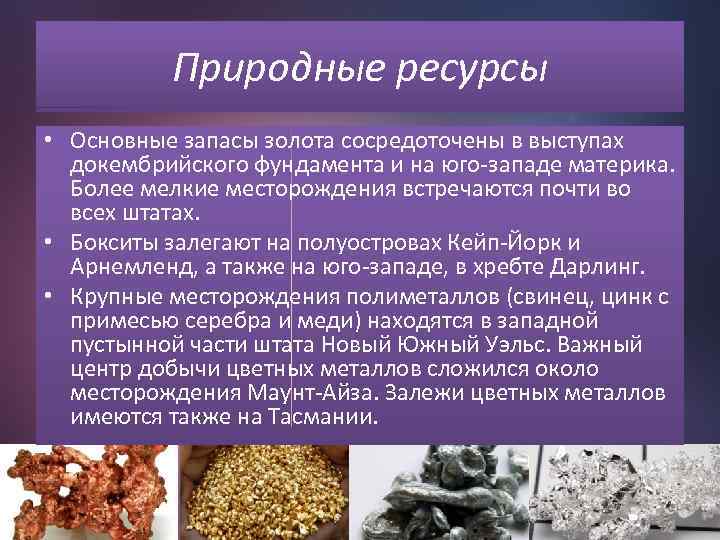 Природные ресурсы

• Основные запасы золота сосредоточены в выступах докембрийского фундамента и на юго-западе материка. Более мелкие месторождения встречаются почти во всех штатах.
• Бокситы залегают на полуостровах Кейп-Йорк и Арнемленд, а также на юго-западе, в хребте Дарлинг.
• Крупные месторождения полиметаллов (свинец, цинк с примесью серебра и меди) находятся в западной пустынной части штата Новый Южный Уэльс. Важный центр добычи цветных металлов сложился около месторождения Маунт-Айза. Залежи цветных металлов имеются также на Тасмании.